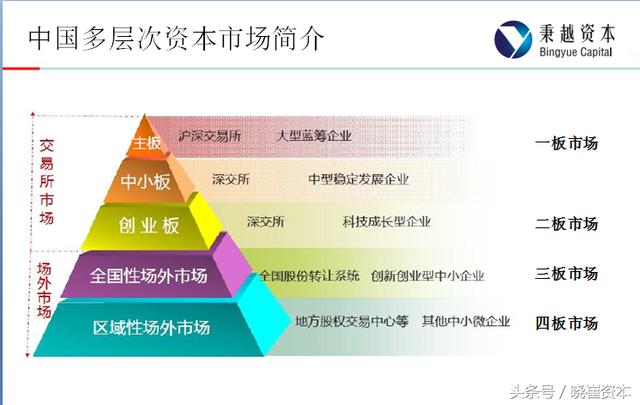 中国多层次资本市场简介

秉越资本
Bingyue Capital

交易所市场

场外市场

主板 沪深交易所 大型蓝筹企业 一板市场

中小板 深交所 中型稳定发展企业

创业板 深交所 科技成长型企业 二板市场

全国性场外市场 全国股份转让系统 创新创业型中小企业 三板市场

区域性场外市场 地方股权交易中心等 其他中小微企业 四板市场

头条号 / 晓崔资本